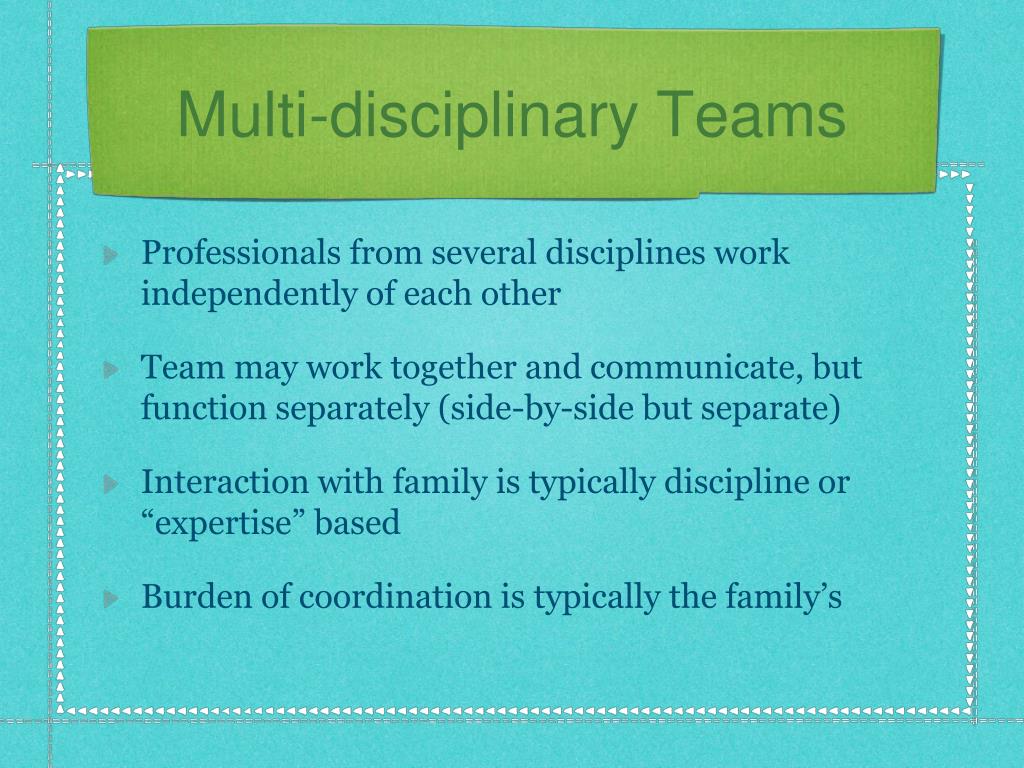 Multi-disciplinary Teams

Professionals from several disciplines work independently of each other

Team may work together and communicate, but function separately (side-by-side but separate)

Interaction with family is typically discipline or “expertise” based

Burden of coordination is typically the family’s